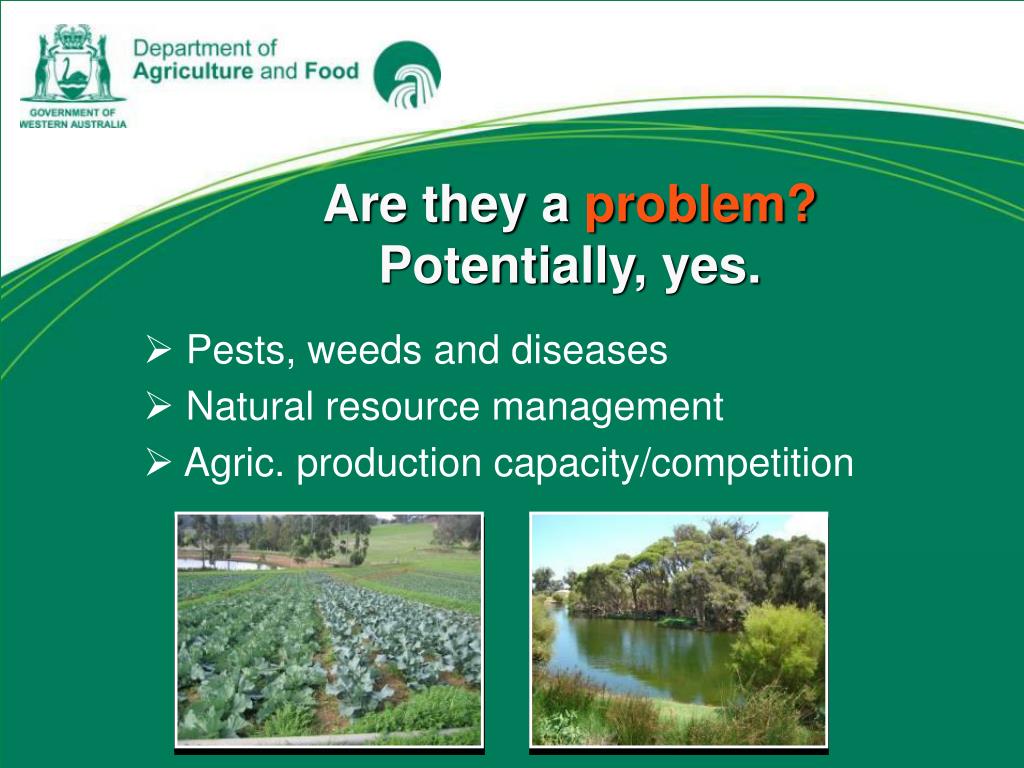 GOVERNMENT OF WESTERN AUSTRALIA

Department of Agriculture and Food

Are they a problem? Potentially, yes.

➢ Pests, weeds and diseases
➢ Natural resource management
➢ Agric. production capacity/competition